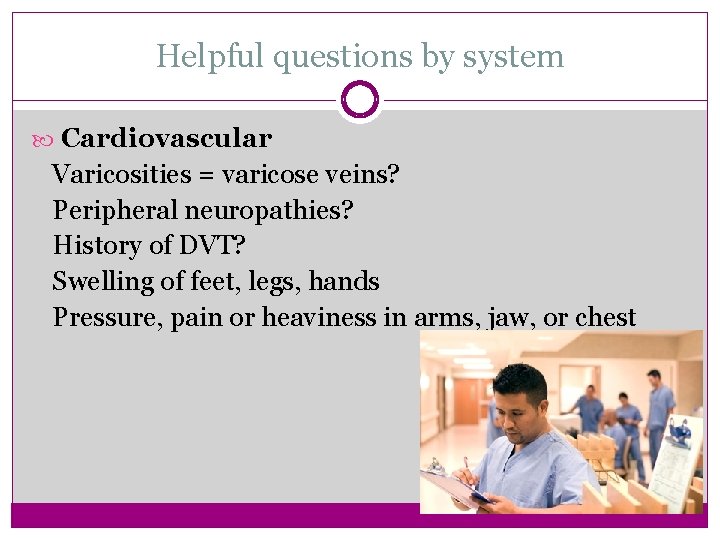 Helpful questions by system

Cardiovascular
Varicosities = varicose veins?
Peripheral neuropathies?
History of DVT?
Swelling of feet, legs, hands
Pressure, pain or heaviness in arms, jaw, or chest